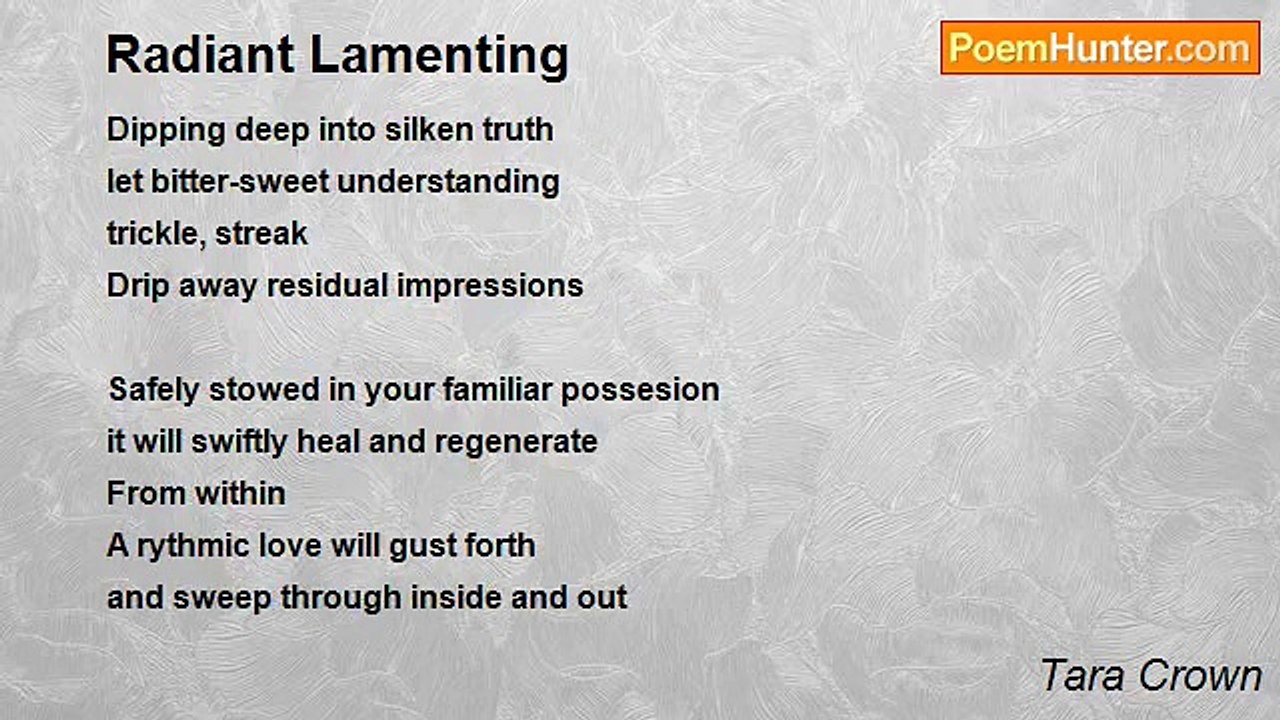 Radiant Lamenting

PoemHunter.com

Dipping deep into silken truth
let bitter-sweet understanding
trickle, streak
Drip away residual impressions

Safely stowed in your familiar possesion
it will swiftly heal and regenerate
From within
A rythmic love will gust forth
and sweep through inside and out

Tara Crown